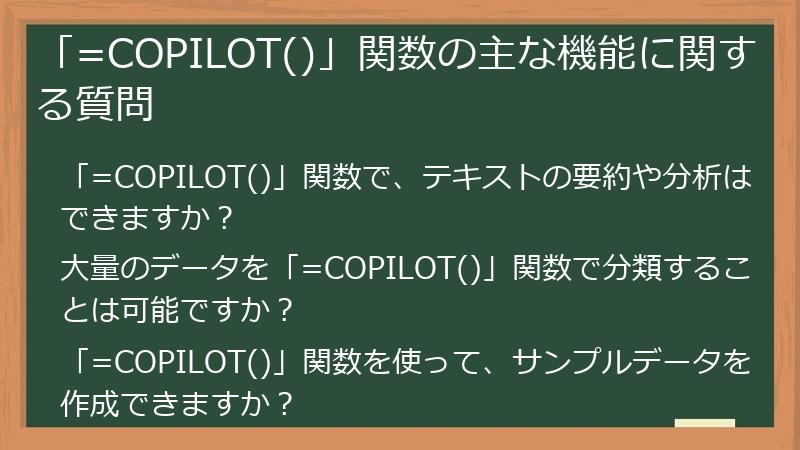 「=COPILOT()」関数の主な機能に関する質問

「=COPILOT()」関数で、テキストの要約や分析はできますか？

大量のデータを「=COPILOT()」関数で分類することは可能ですか？

「=COPILOT()」関数を使って、サンプルデータを作成できますか？